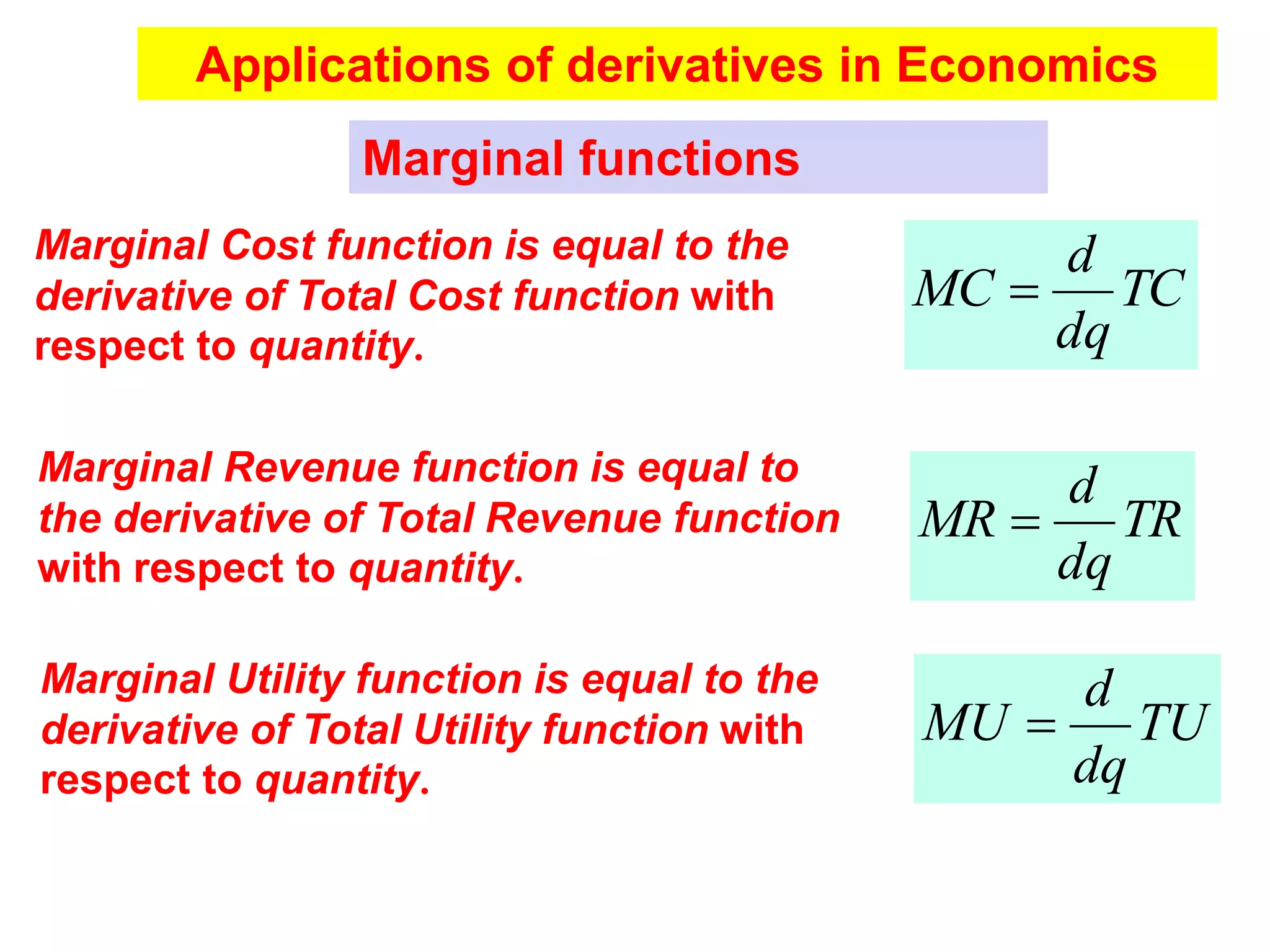 Applications of derivatives in Economics

Marginal functions

Marginal Cost function is equal to the derivative of Total Cost function with respect to quantity.

$MC = \frac{d}{dq}TC$

Marginal Revenue function is equal to the derivative of Total Revenue function with respect to quantity.

$MR = \frac{d}{dq}TR$

Marginal Utility function is equal to the derivative of Total Utility function with respect to quantity.

$MU = \frac{d}{dq}TU$